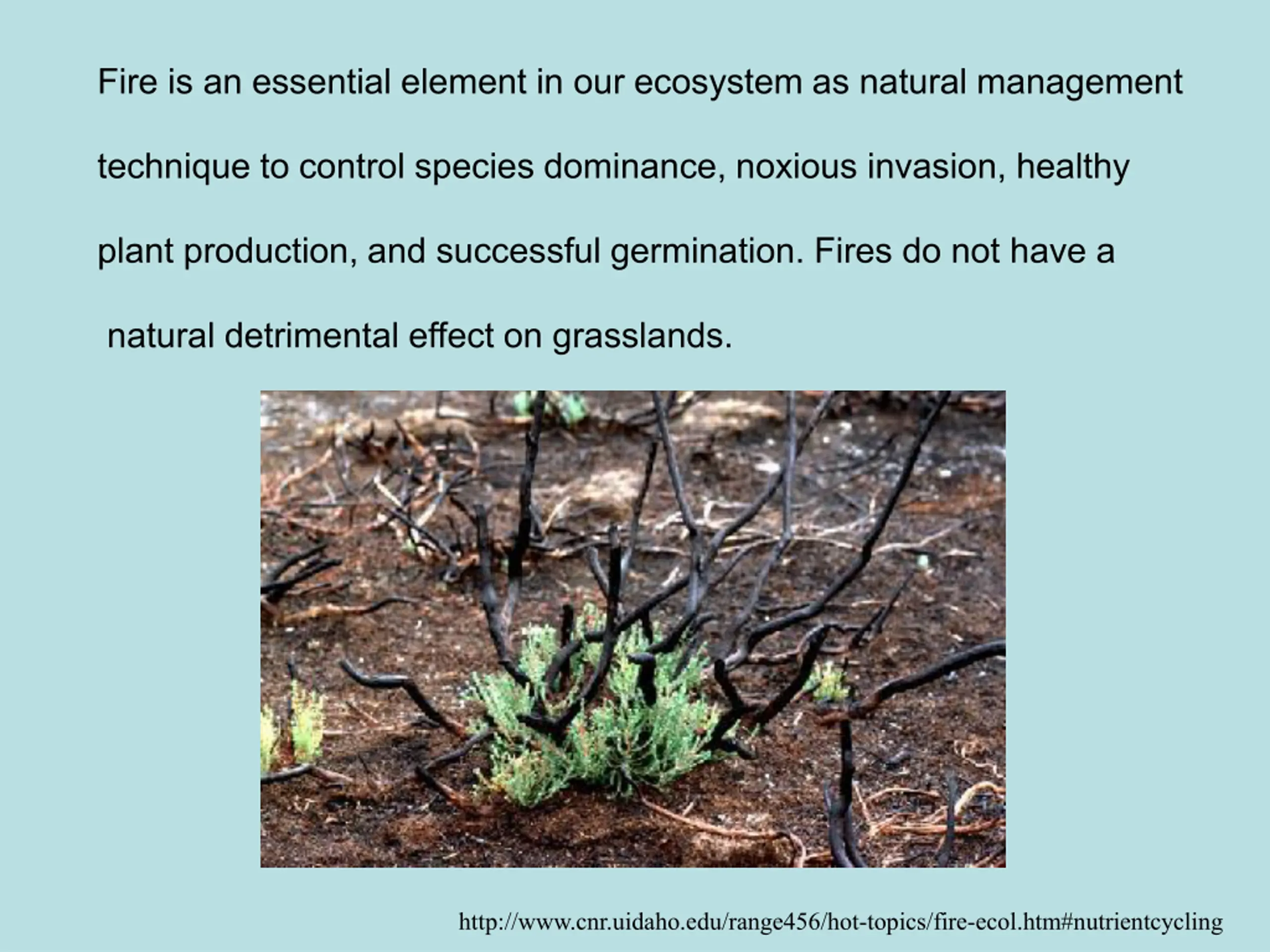 Fire is an essential element in our ecosystem as natural management technique to control species dominance, noxious invasion, healthy plant production, and successful germination. Fires do not have a natural detrimental effect on grasslands.

http://www.cnr.uidaho.edu/range456/hot-topics/fire-ecol.htm#nutrientcycling